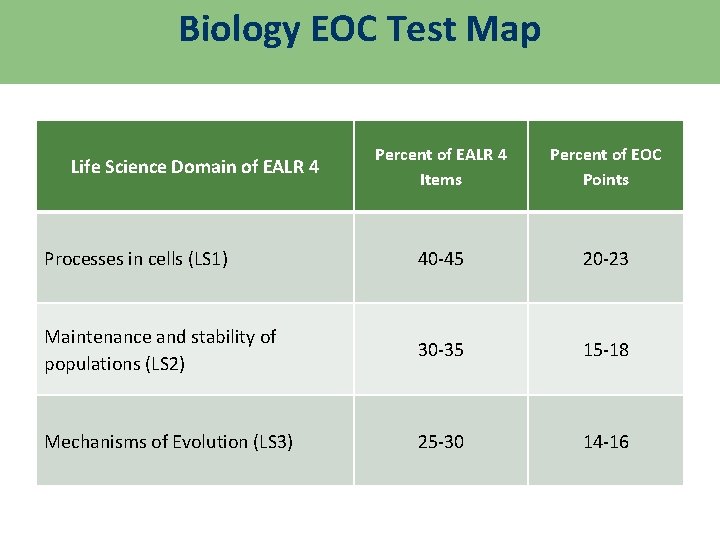 Biology EOC Test Map

| Life Science Domain of EALR 4 | Percent of EALR 4 Items | Percent of EOC Points |
|---|---|---|
| Processes in cells (LS1) | 40-45 | 20-23 |
| Maintenance and stability of populations (LS2) | 30-35 | 15-18 |
| Mechanisms of Evolution (LS3) | 25-30 | 14-16 |